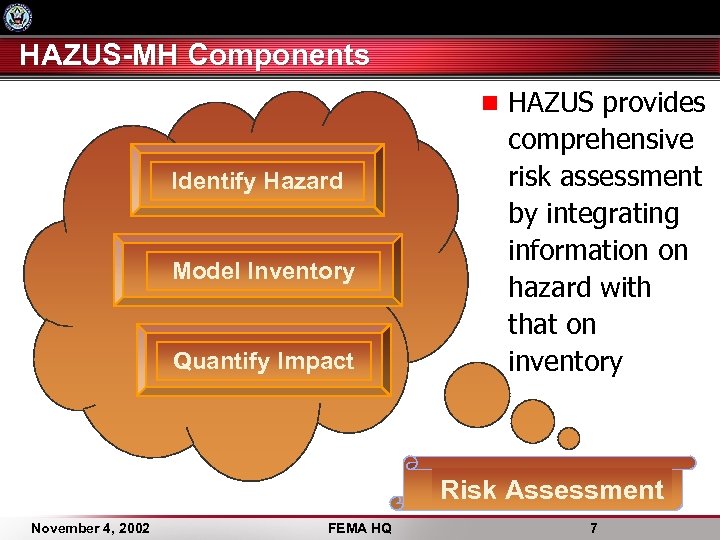 HAZUS-MH Components

Identify Hazard

Model Inventory

Quantify Impact

HAZUS provides comprehensive risk assessment by integrating information on hazard with that on inventory

Risk Assessment

November 4, 2002 FEMA HQ 7